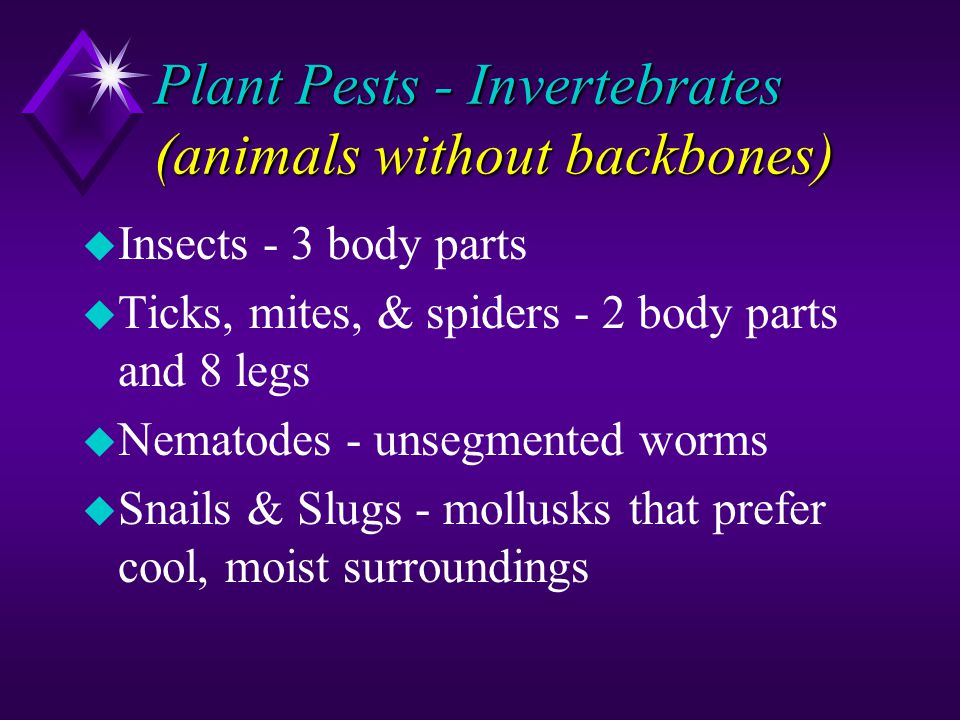 Plant Pests - Invertebrates (animals without backbones)

Insects - 3 body parts

Ticks, mites, & spiders - 2 body parts and 8 legs

Nematodes - unsegmented worms

Snails & Slugs - mollusks that prefer cool, moist surroundings